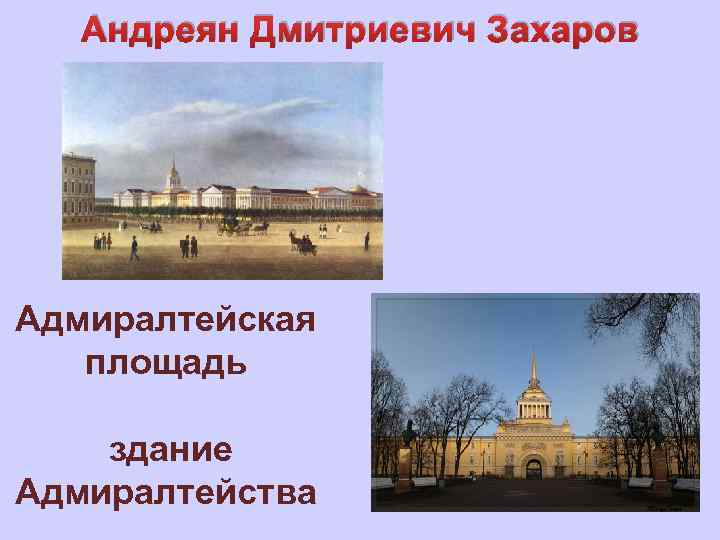 Андреян Дмитриевич Захаров

Адмиралтейская площадь

здание Адмиралтейства